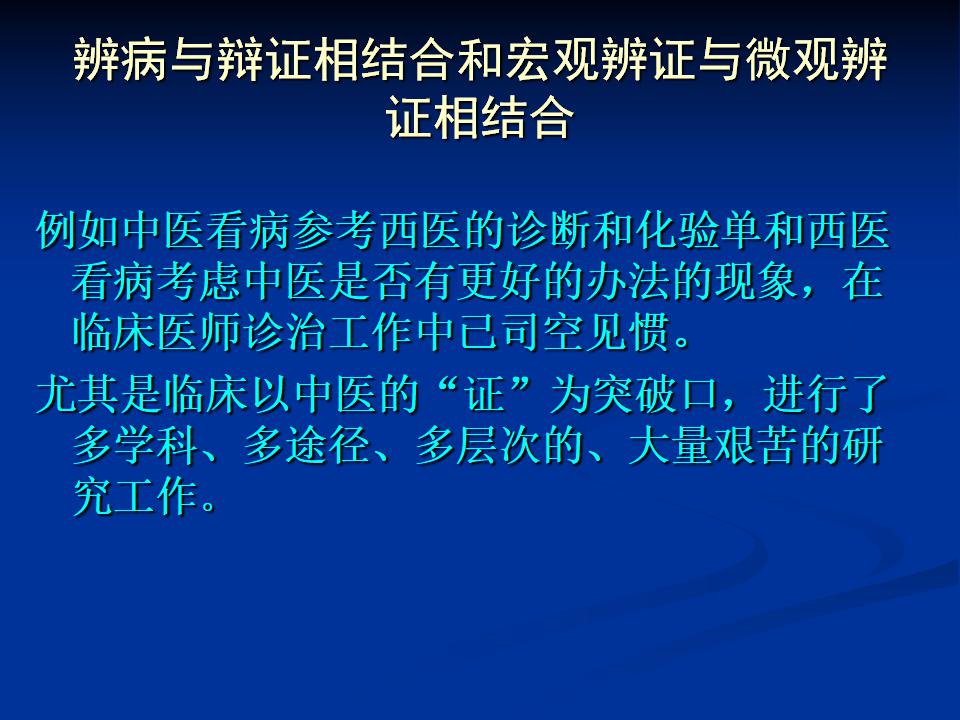 辨病与辩证相结合和宏观辨证与微观辨证相结合

例如中医看病参考西医的诊断和化验单和西医看病考虑中医是否有更好的办法的现象，在临床医师诊治工作中已司空见惯。

尤其是临床以中医的“证”为突破口，进行了多学科、多途径、多层次的、大量艰苦的研究工作。